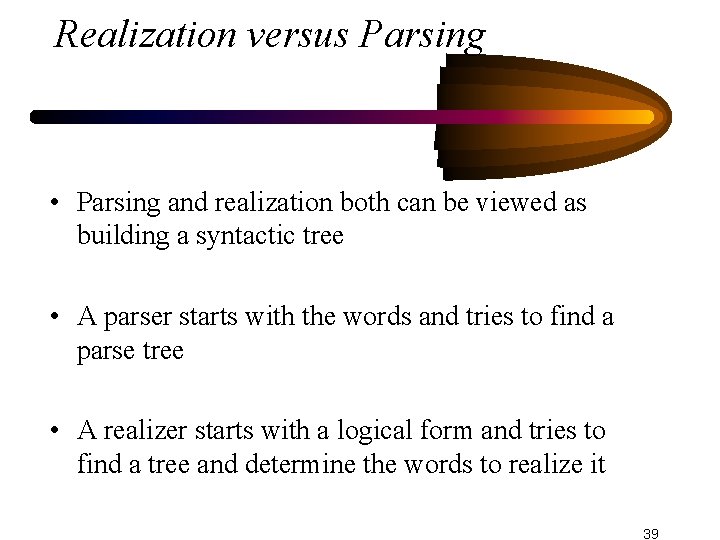 Realization versus Parsing

• Parsing and realization both can be viewed as building a syntactic tree

• A parser starts with the words and tries to find a parse tree

• A realizer starts with a logical form and tries to find a tree and determine the words to realize it

39